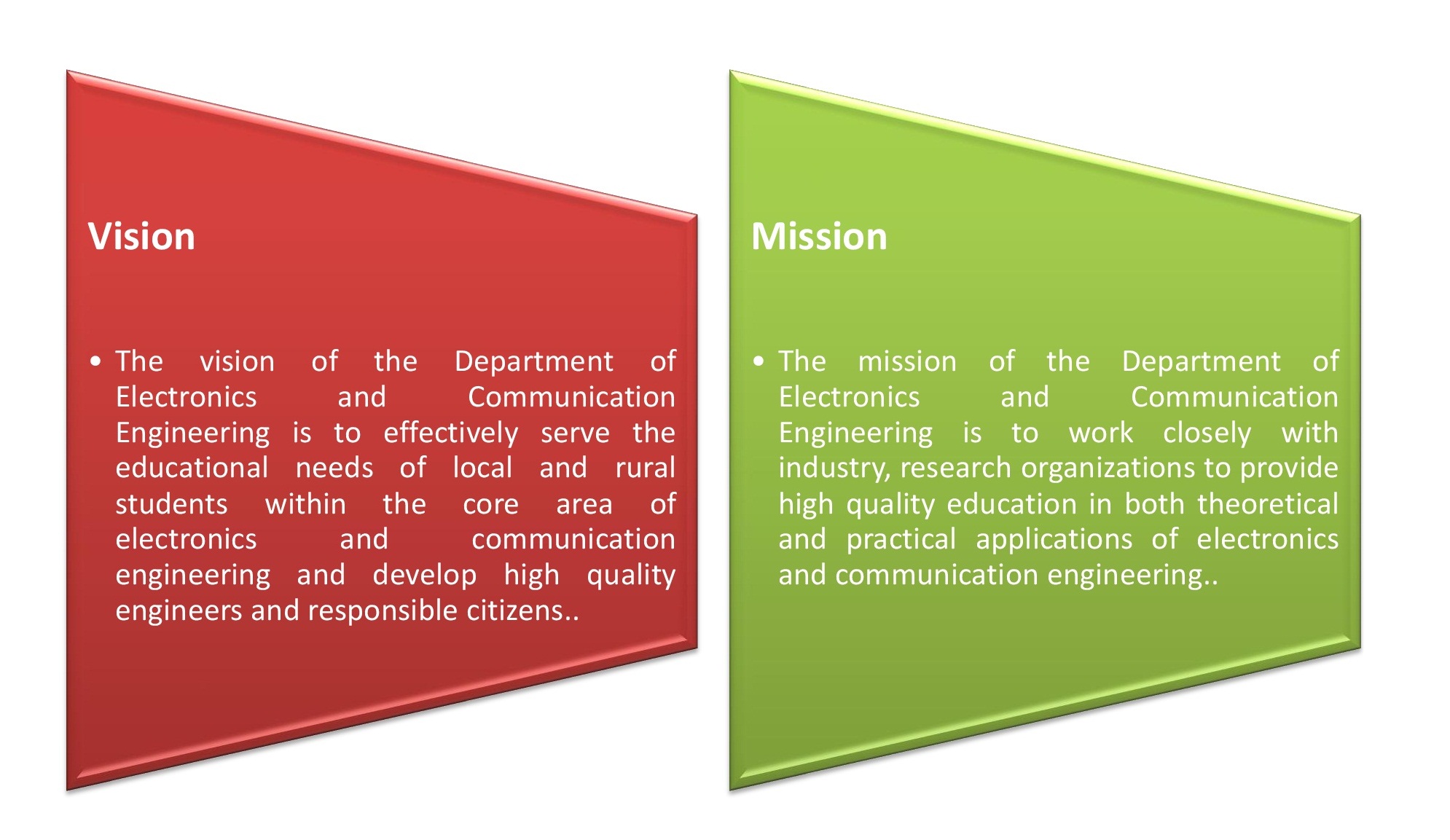 Vision

• The vision of the Department of Electronics and Communication Engineering is to effectively serve the educational needs of local and rural students within the core area of electronics and communication engineering and develop high quality engineers and responsible citizens..

Mission

• The mission of the Department of Electronics and Communication Engineering is to work closely with industry, research organizations to provide high quality education in both theoretical and practical applications of electronics and communication engineering..